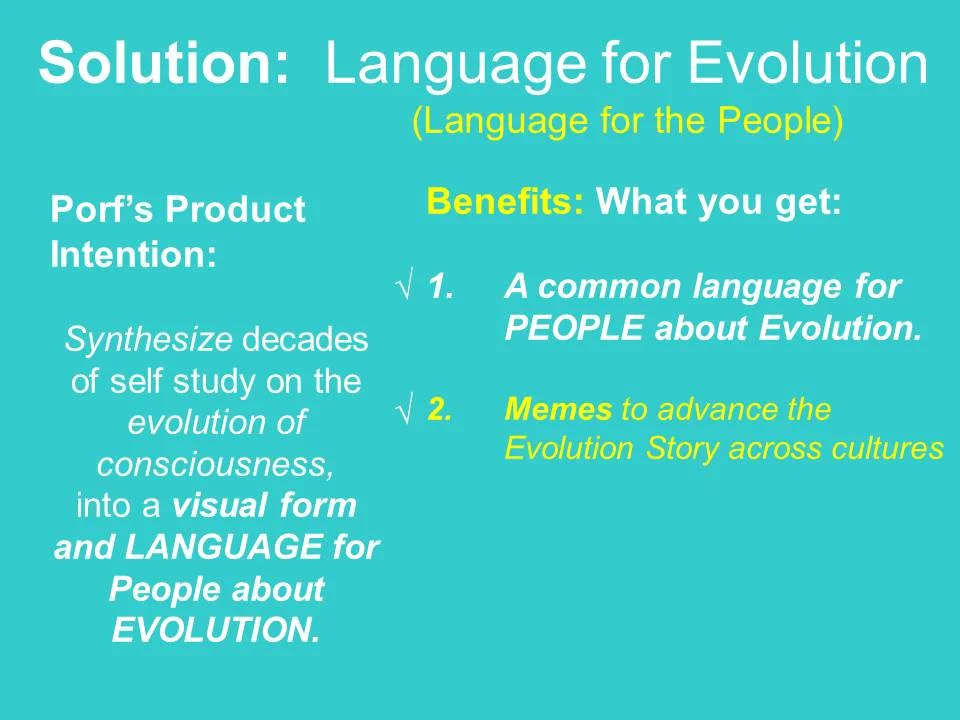 Solution: Language for Evolution

(Language for the People)

Porf's Product Intention:

Synthesize decades of self study on the evolution of consciousness, into a visual form and LANGUAGE for People about EVOLUTION.

Benefits: What you get:

√ 1. A common language for PEOPLE about Evolution.

√ 2. Memes to advance the Evolution Story across cultures